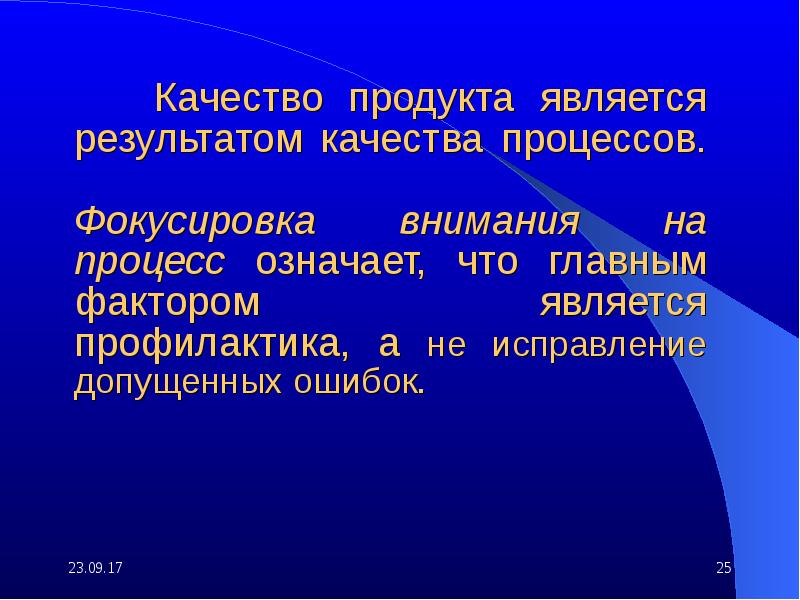 Качество продукта является результатом качества процессов.

Фокусировка внимания на процесс означает, что главным фактором является профилактика, а не исправление допущенных ошибок.

23.09.17

25